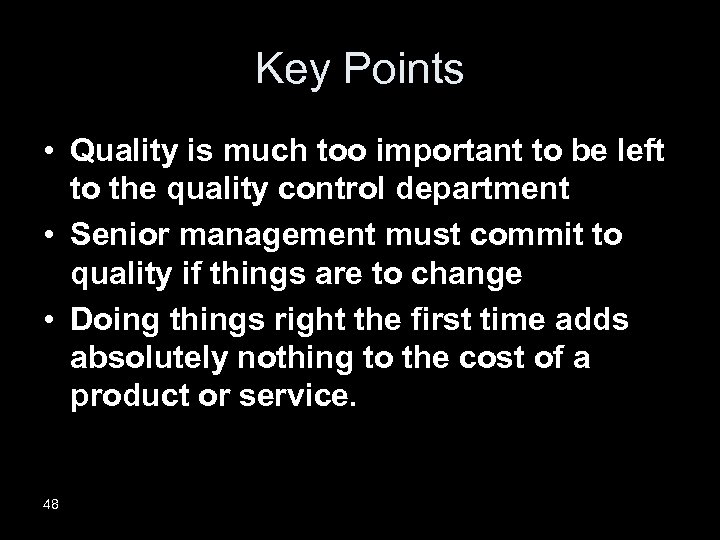 Key Points

• Quality is much too important to be left to the quality control department
• Senior management must commit to quality if things are to change
• Doing things right the first time adds absolutely nothing to the cost of a product or service.

48